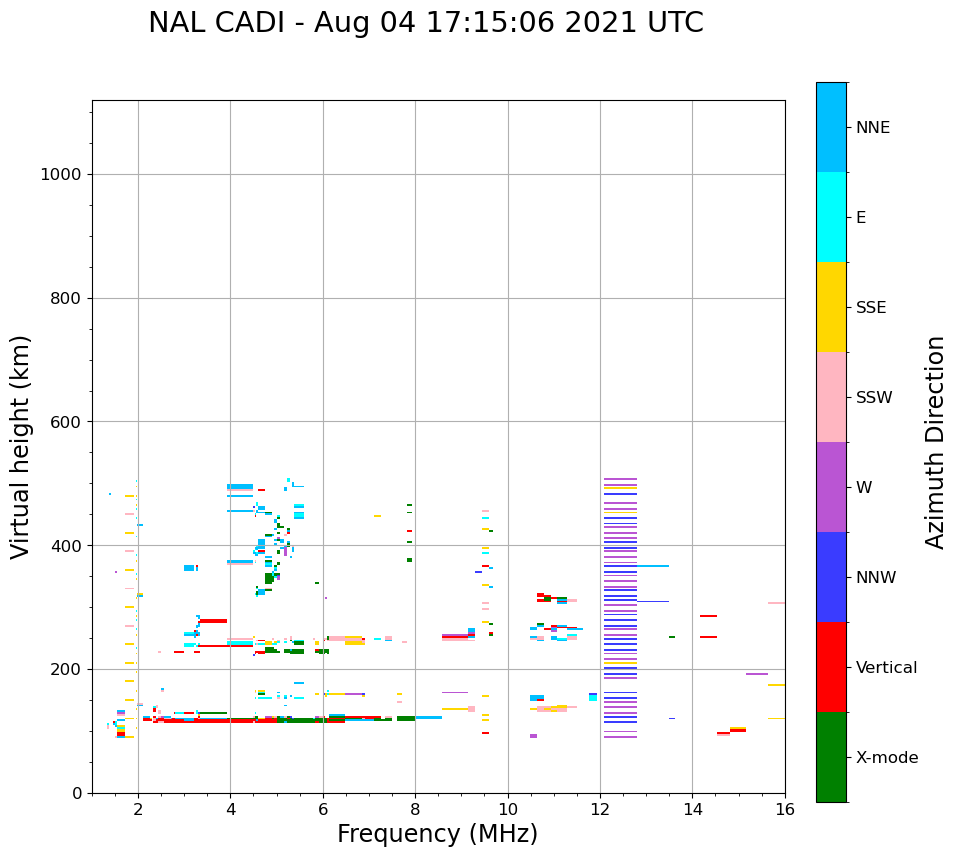 NAL CADI - Aug 04 17:15:06 2021 UTC

Virtual height (km)

1000
800
600
400
200
0

2 4 6 8 10 12 14 16

Frequency (MHz)

NNE
E
SSE
SSW
W
NNW
Vertical
X-mode

Azimuth Direction